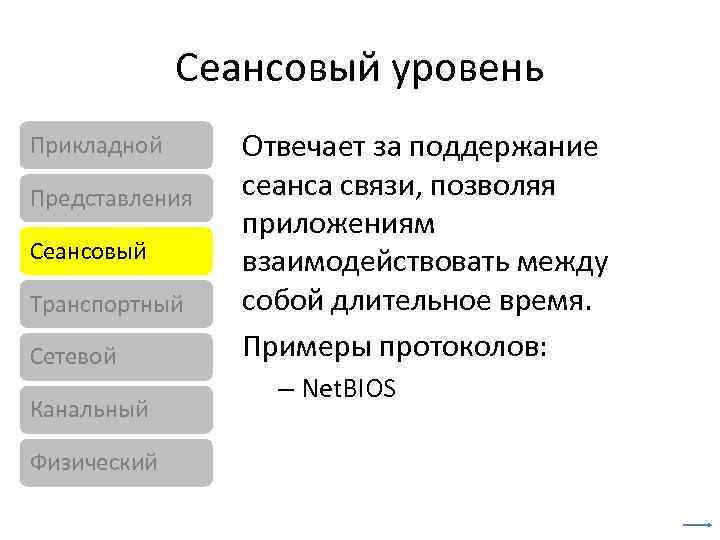 Сеансовый уровень

Прикладной

Представления

Сеансовый

Транспортный

Сетевой

Канальный

Физический

Отвечает за поддержание сеанса связи, позволяя приложениям взаимодействовать между собой длительное время.

Примеры протоколов:

– NetBIOS